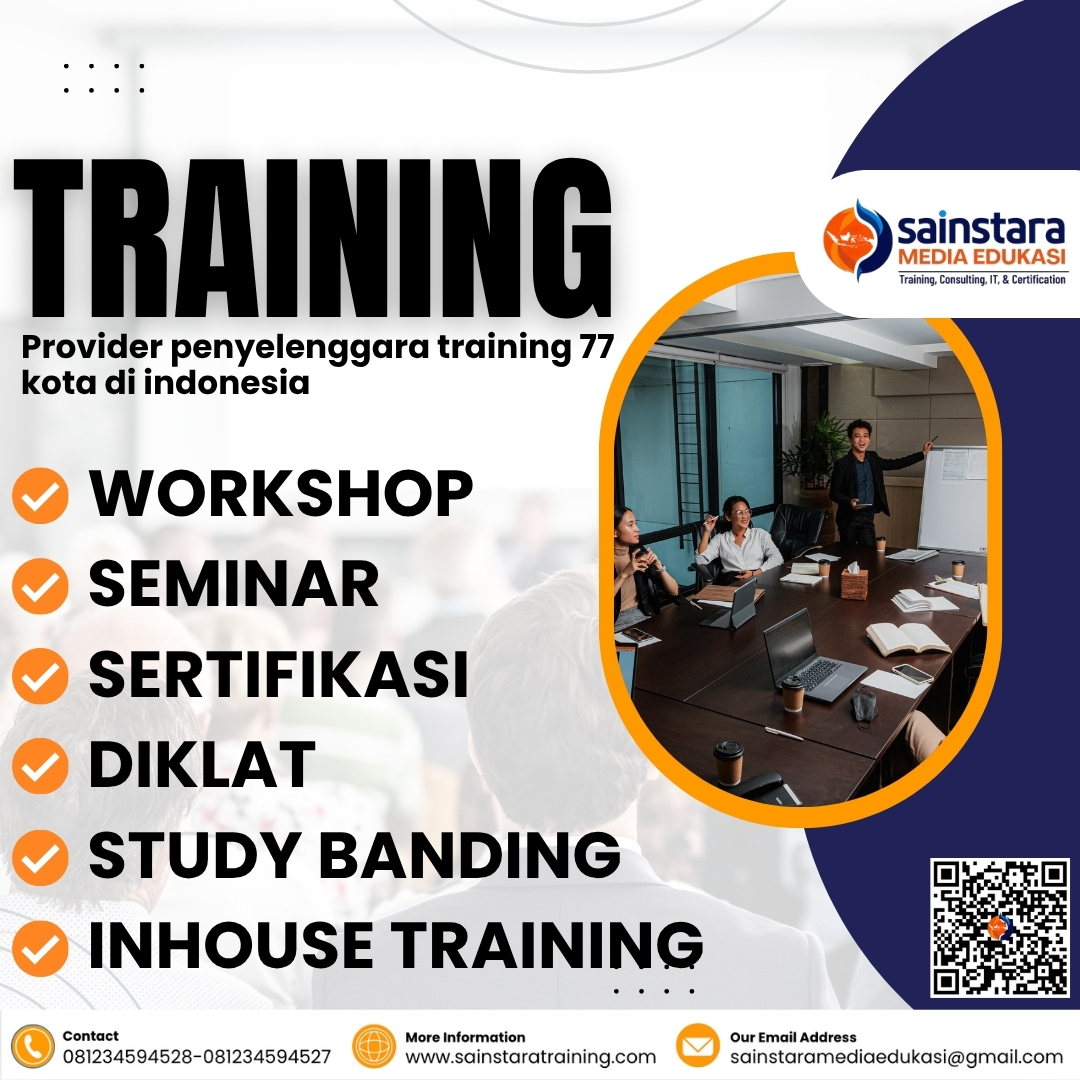 TRAINING

Provider penyelenggara training 77 kota di indonesia

sainstara
MEDIA EDUKASI
Training, Consulting, IT, & Certification

WORKSHOP
SEMINAR
SERTIFIKASI
DIKLAT
STUDY BANDING
INHOUSE TRAINING

Contact
081234594528-081234594527

More Information
www.sainstaratraining.com

Our Email Address
sainstaramediaedukasi@gmail.com